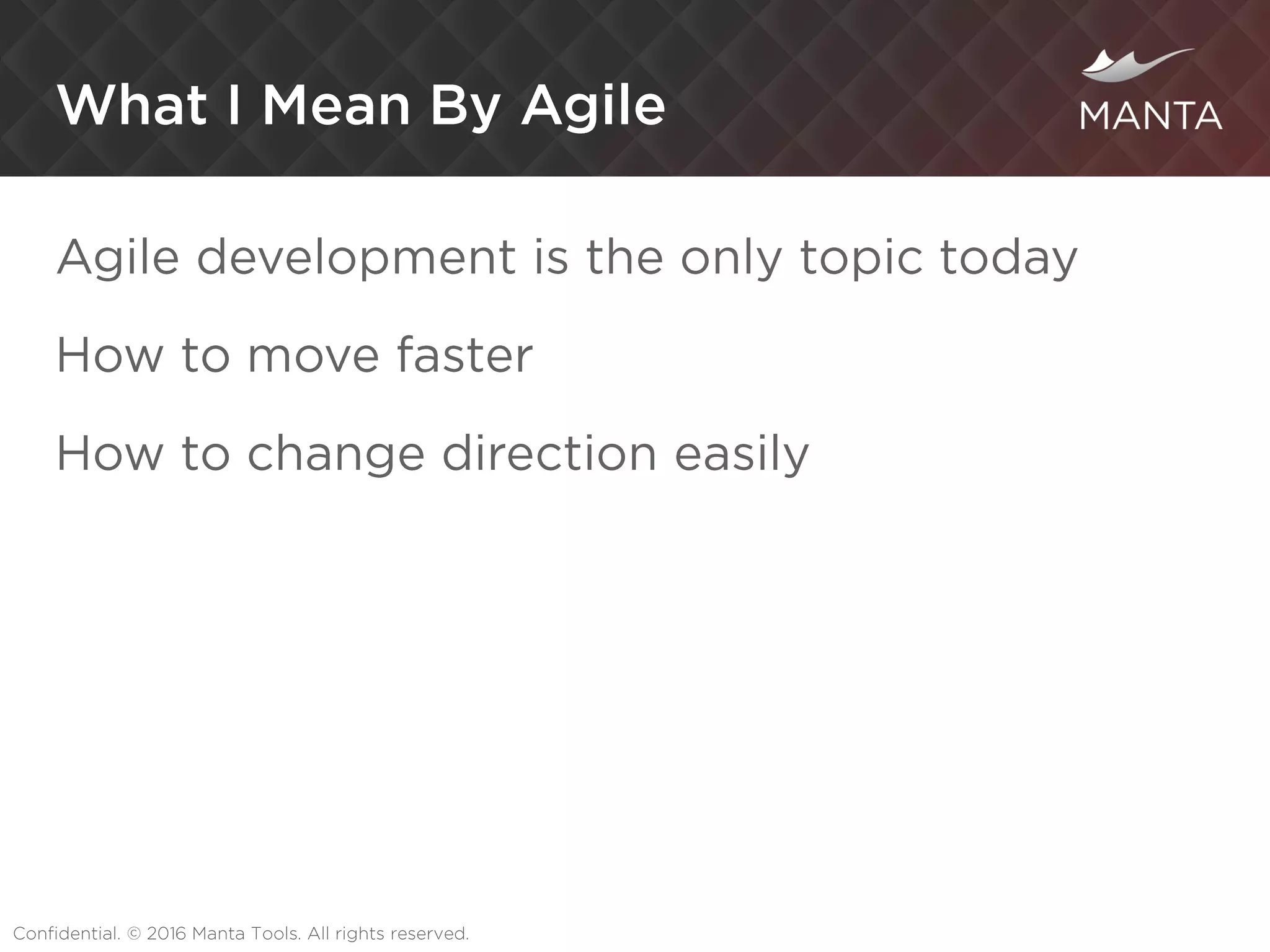 What I Mean By Agile

MANTA

Agile development is the only topic today

How to move faster

How to change direction easily

Confidential. © 2016 Manta Tools. All rights reserved.